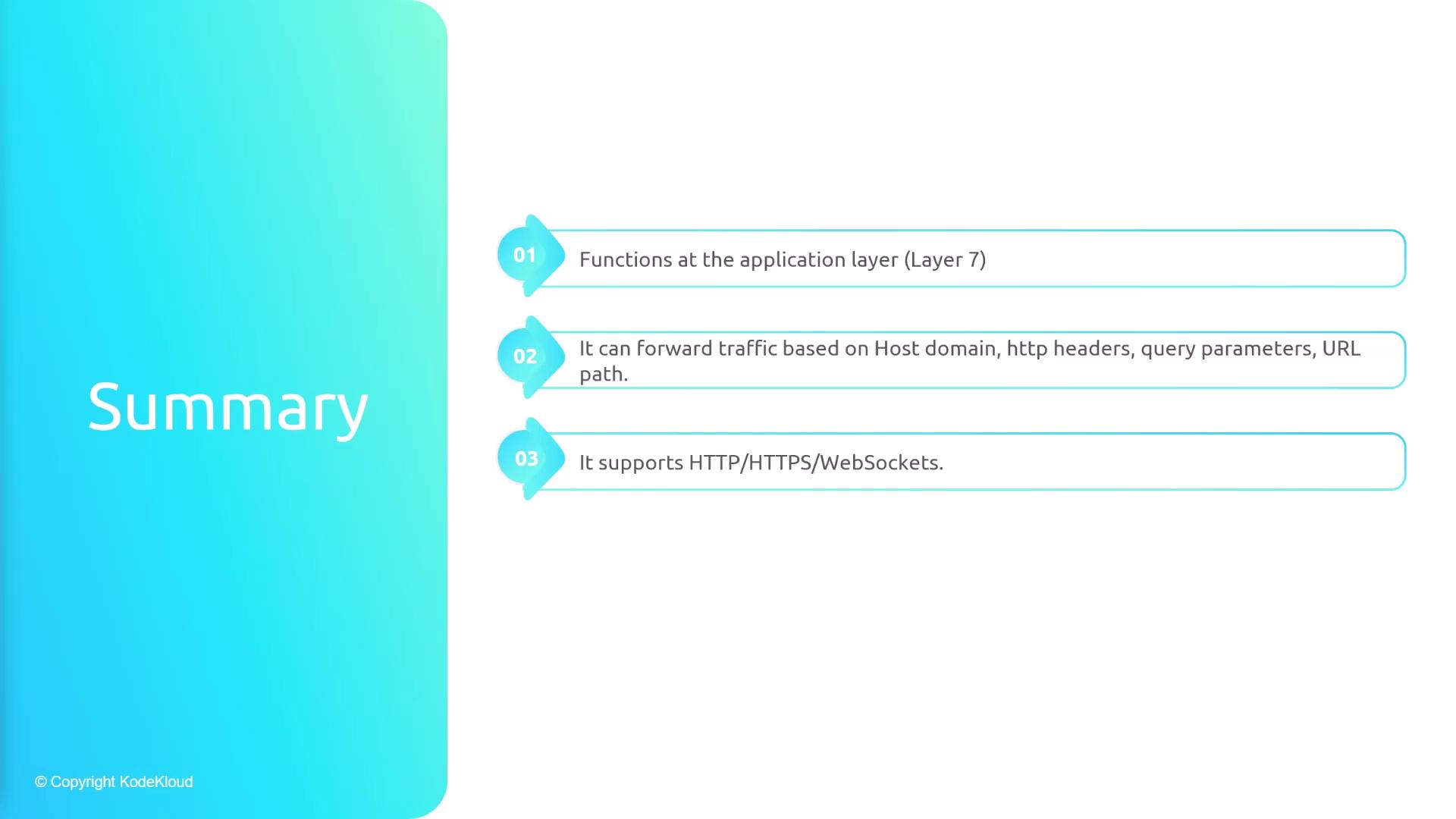 Summary

01 Functions at the application layer (Layer 7)

02 It can forward traffic based on Host domain, http headers, query parameters, URL path.

03 It supports HTTP/HTTPS/WebSockets.

© Copyright KodeKloud